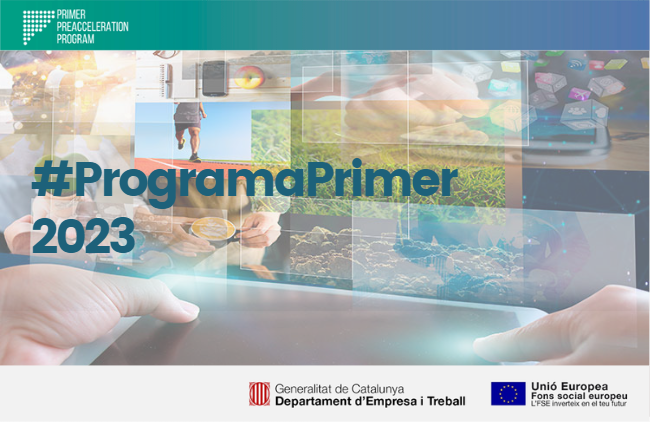 PRIMER
PREACCELERATION
PROGRAM

#ProgramaPrimer
2023

Generalitat de Catalunya
Departament d'Empresa i Treball

Unió Europea
Fons social europeu
L'FSE inverteix en el teu futur